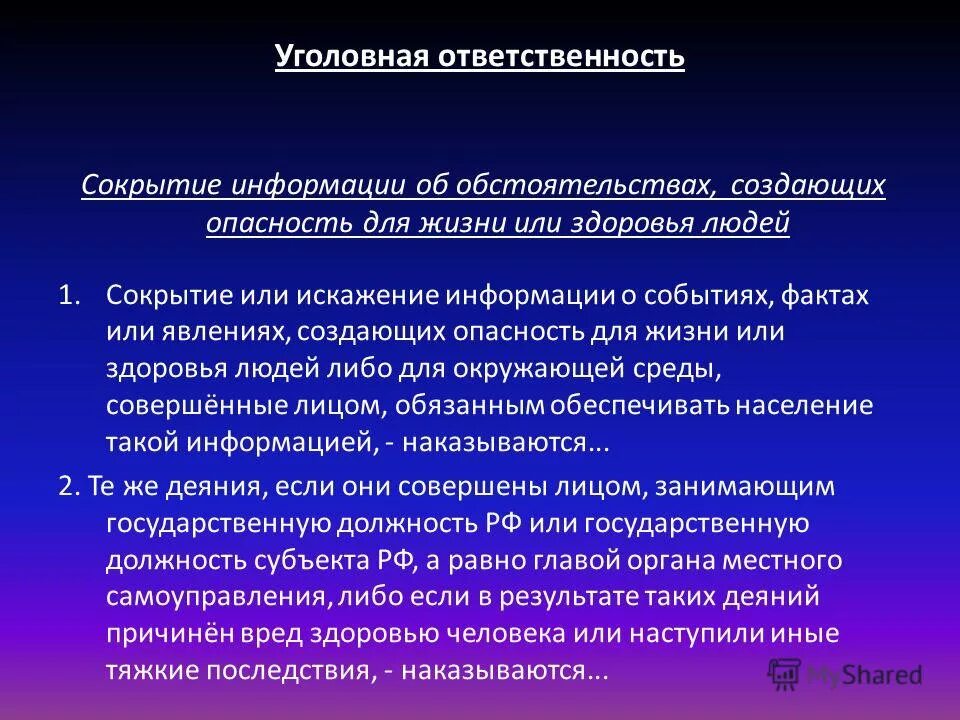 Уголовная ответственность

Сокрытие информации об обстоятельствах, создающих опасность для жизни или здоровья людей

1. Сокрытие или искажение информации о событиях, фактах или явлениях, создающих опасность для жизни или здоровья людей либо для окружающей среды, совершённые лицом, обязанным обеспечивать население такой информацией, - наказываются...

2. Те же деяния, если они совершены лицом, занимающим государственную должность РФ или государственную должность субъекта РФ, а равно главой органа местного самоуправления, либо если в результате таких деяний причинён вред здоровью человека или наступили иные тяжкие последствия, - наказываются...

MyShared